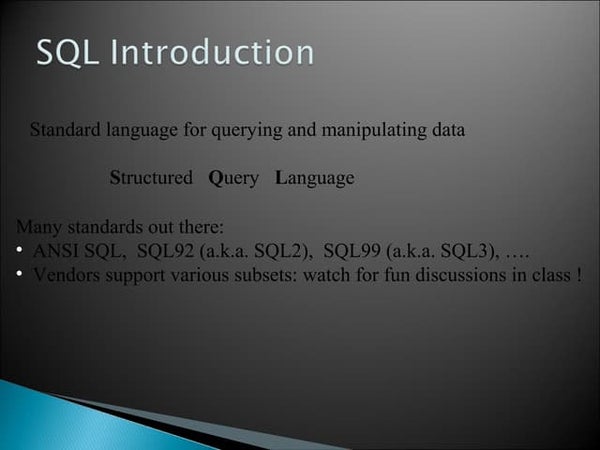 SQL Introduction

Standard language for querying and manipulating data

Structured Query Language

Many standards out there:
• ANSI SQL, SQL92 (a.k.a. SQL2), SQL99 (a.k.a. SQL3), ….
• Vendors support various subsets: watch for fun discussions in class !